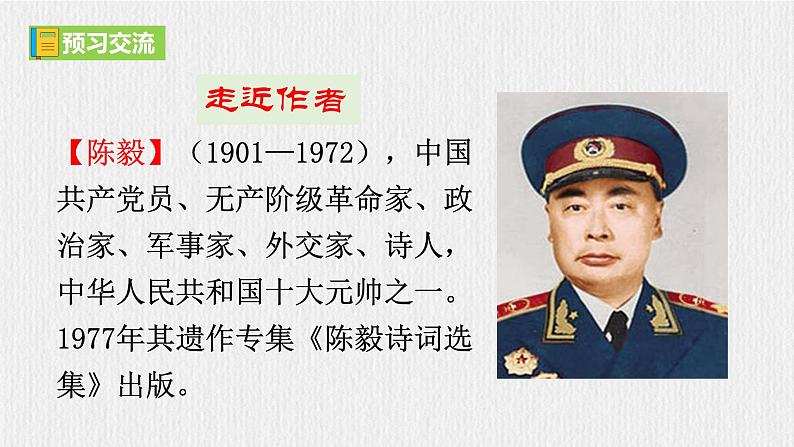 预习交流

走近作者

【陈毅】（1901—1972），中国共产党员、无产阶级革命家、政治家、军事家、外交家、诗人，中华人民共和国十大元帅之一。1977年其遗作专集《陈毅诗词选集》出版。